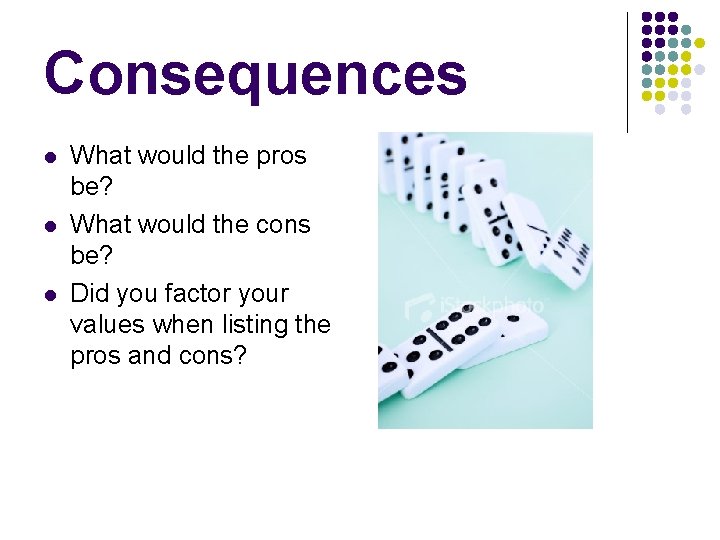 Consequences

- What would the pros be?
- What would the cons be?
- Did you factor your values when listing the pros and cons?

iStockphoto